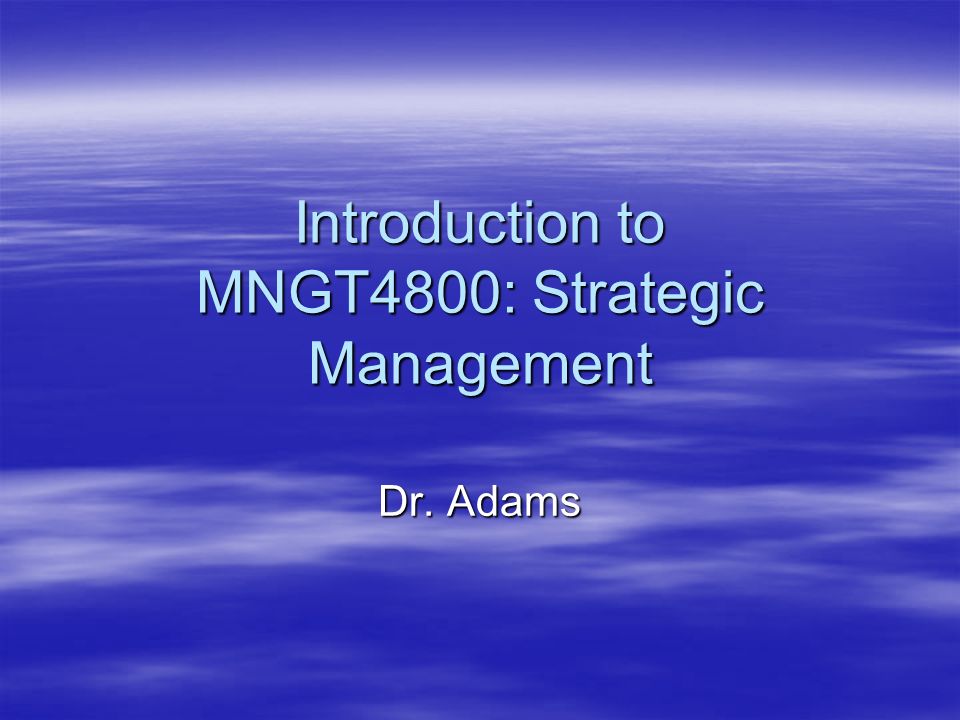 Introduction to MNGT4800: Strategic Management

Dr. Adams